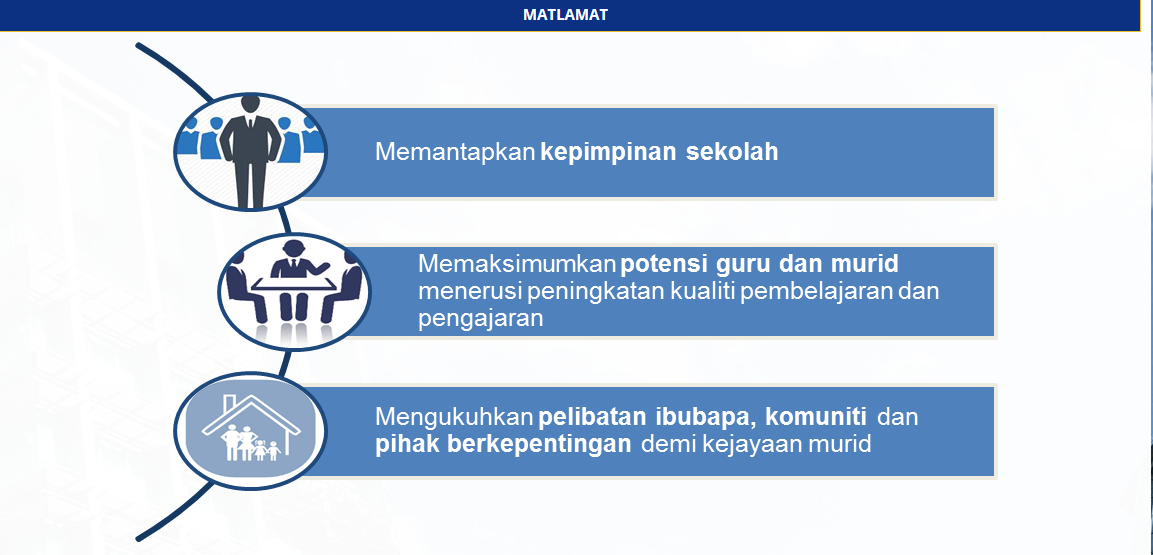 MATLAMAT

Memantapkan kepimpinan sekolah

Memaksimumkan potensi guru dan murid menerusi peningkatan kualiti pembelajaran dan pengajaran

Mengukuhkan pelibatan ibubapa, komuniti dan pihak berkepentingan demi kejayaan murid